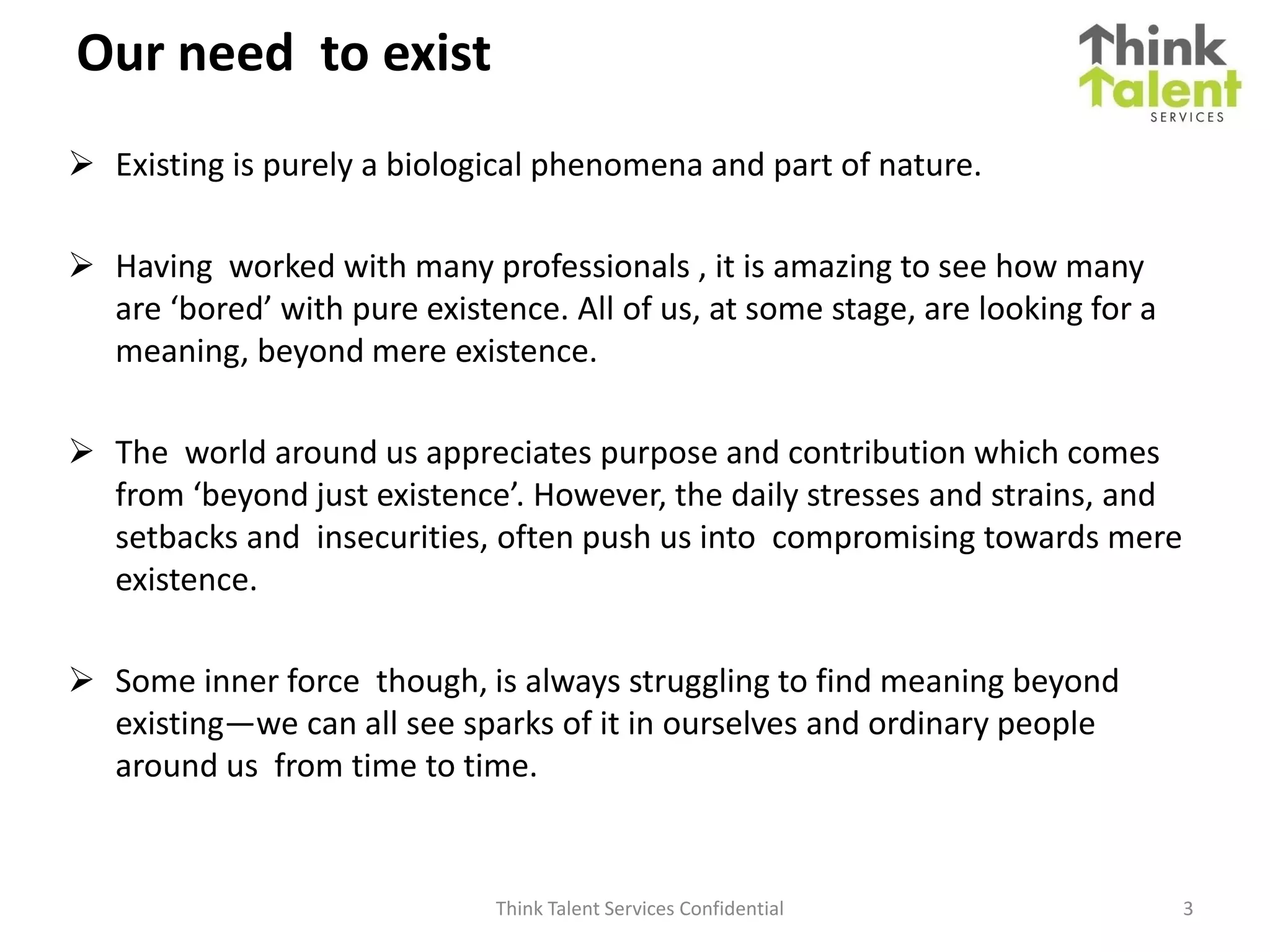 Our need to exist

Think Talent SERVICES

➢ Existing is purely a biological phenomena and part of nature.

➢ Having worked with many professionals , it is amazing to see how many are ‘bored’ with pure existence. All of us, at some stage, are looking for a meaning, beyond mere existence.

➢ The world around us appreciates purpose and contribution which comes from ‘beyond just existence’. However, the daily stresses and strains, and setbacks and insecurities, often push us into compromising towards mere existence.

➢ Some inner force though, is always struggling to find meaning beyond existing—we can all see sparks of it in ourselves and ordinary people around us from time to time.

Think Talent Services Confidential

3